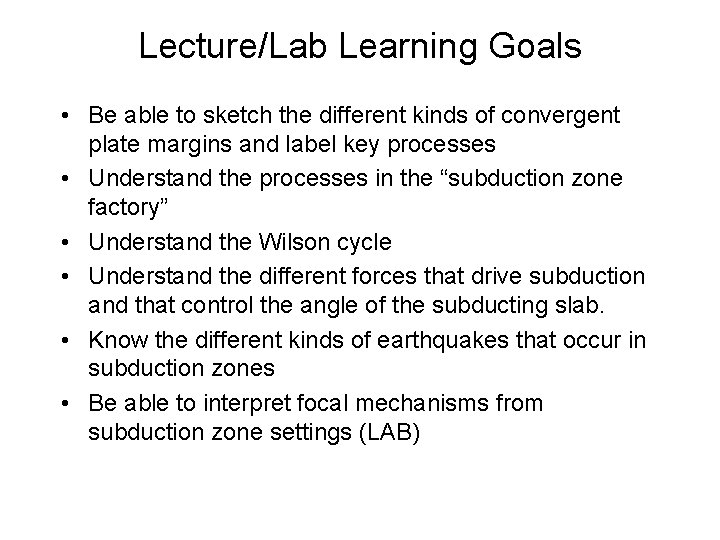 Lecture/Lab Learning Goals

• Be able to sketch the different kinds of convergent plate margins and label key processes
• Understand the processes in the “subduction zone factory”
• Understand the Wilson cycle
• Understand the different forces that drive subduction and that control the angle of the subducting slab.
• Know the different kinds of earthquakes that occur in subduction zones
• Be able to interpret focal mechanisms from subduction zone settings (LAB)